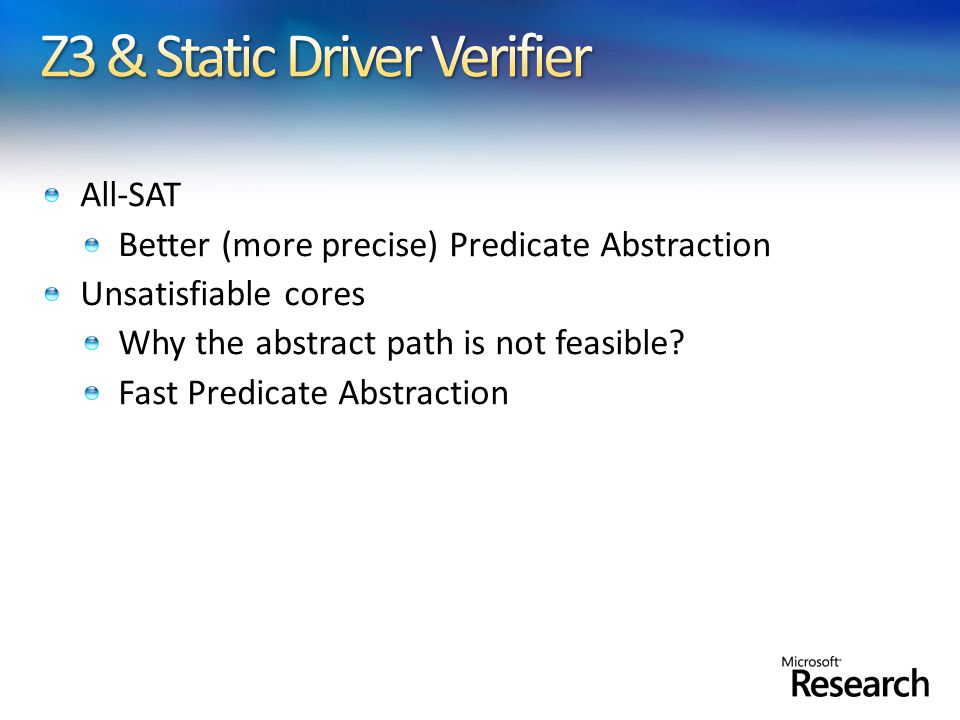 Z3 & Static Driver Verifier

All-SAT

Better (more precise) Predicate Abstraction

Unsatisfiable cores

Why the abstract path is not feasible?

Fast Predicate Abstraction

Microsoft Research